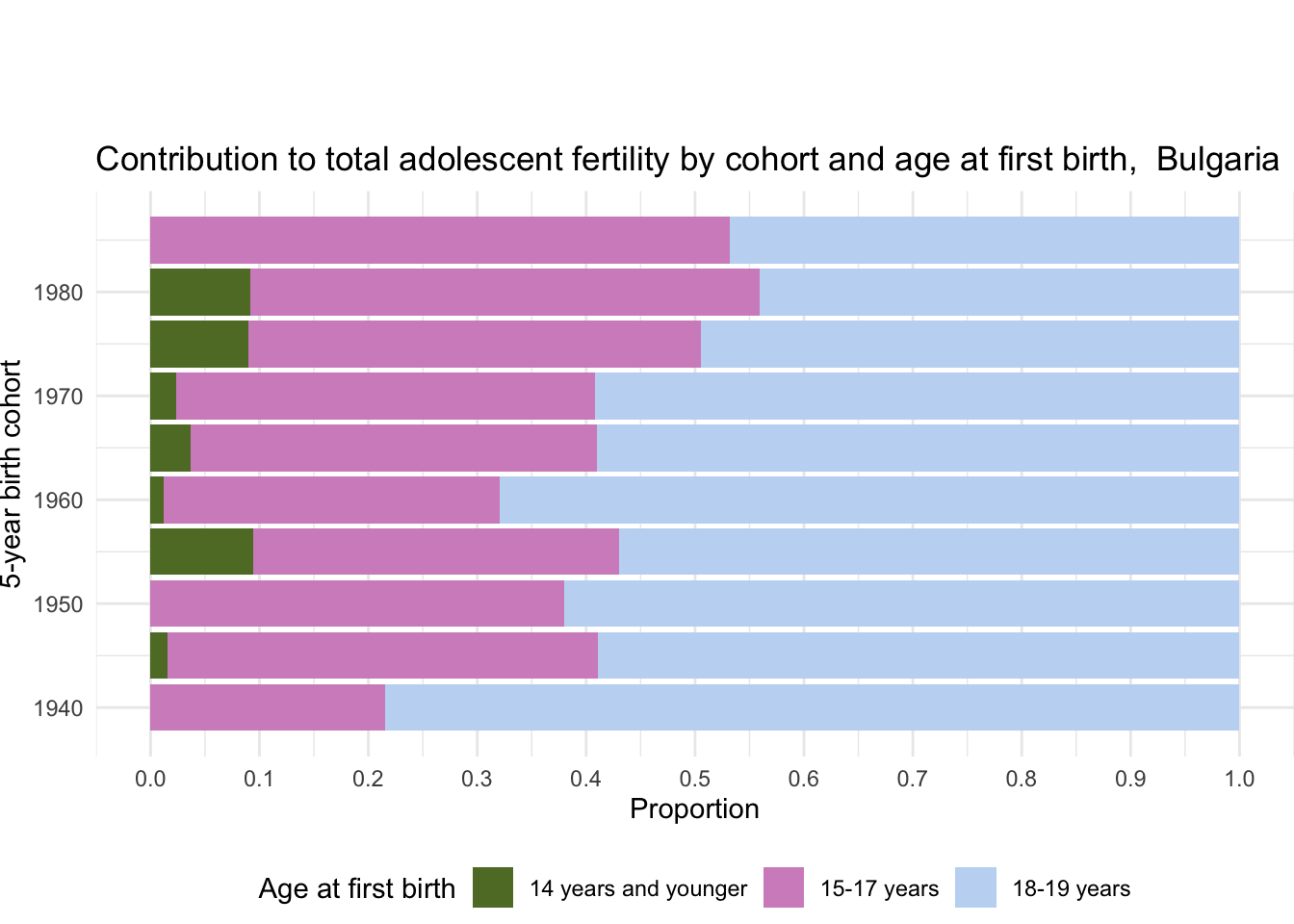 Contribution to total adolescent fertility by cohort and age at first birth, Bulgaria

5-year birth cohort

1980
1970
1960
1950
1940

0.0 0.1 0.2 0.3 0.4 0.5 0.6 0.7 0.8 0.9 1.0

Proportion

Age at first birth 14 years and younger 15-17 years 18-19 years